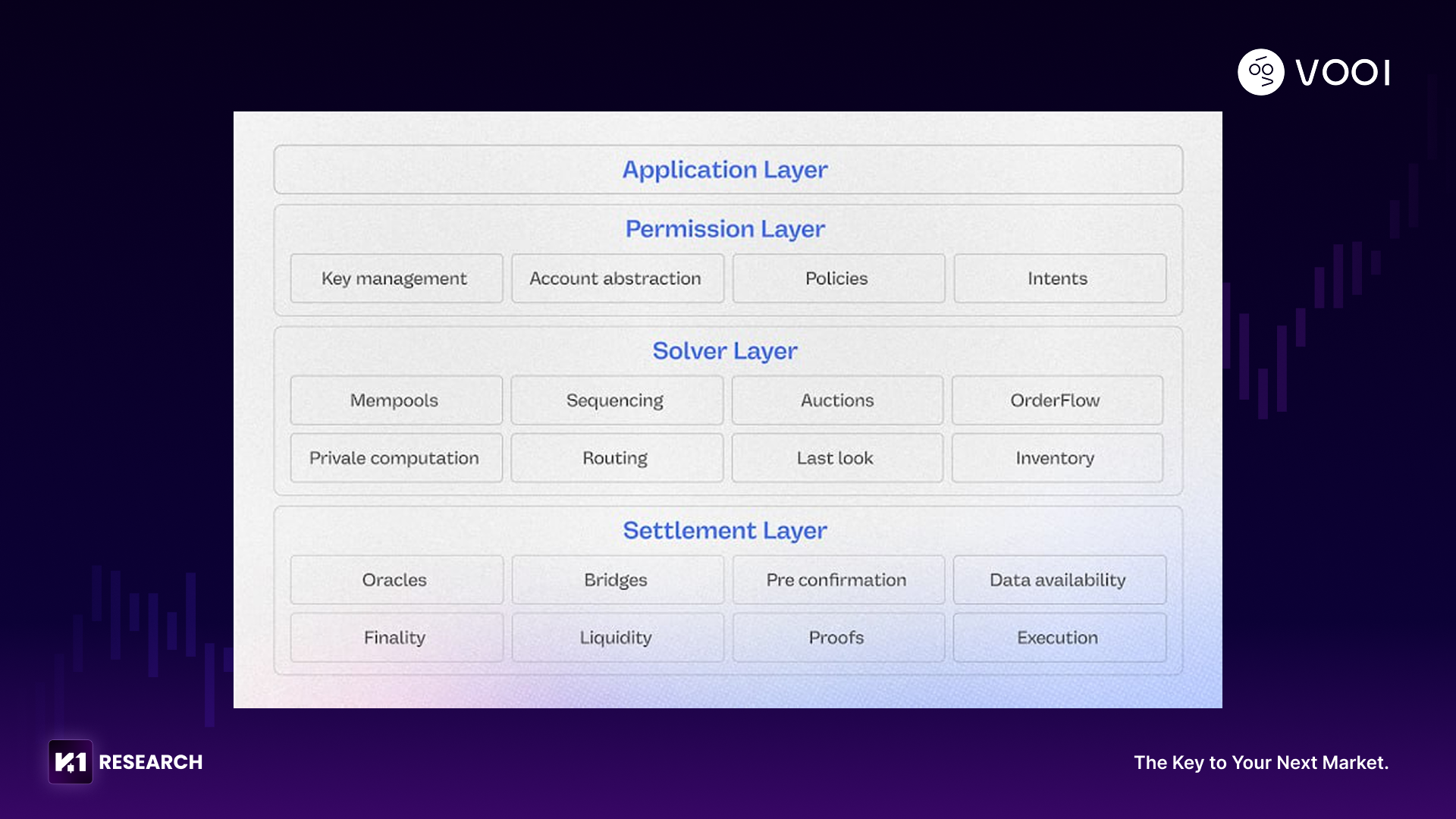 VOOI

Application Layer

Permission Layer

Key management
Account abstraction
Policies
Intents

Solver Layer

Mempools
Sequencing
Auctions
OrderFlow
Privale computation
Routing
Last look
Inventory

Settlement Layer

Oracles
Bridges
Pre confirmation
Data availability
Finality
Liquidity
Proofs
Execution

K1 RESEARCH

The Key to Your Next Market.